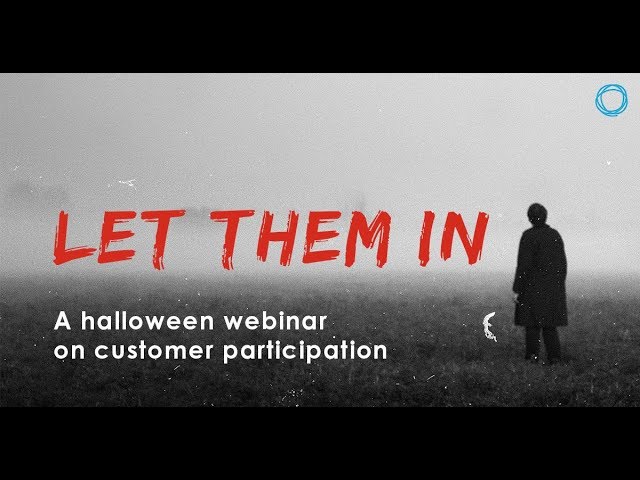 LET THEM IN

A halloween webinar on customer participation